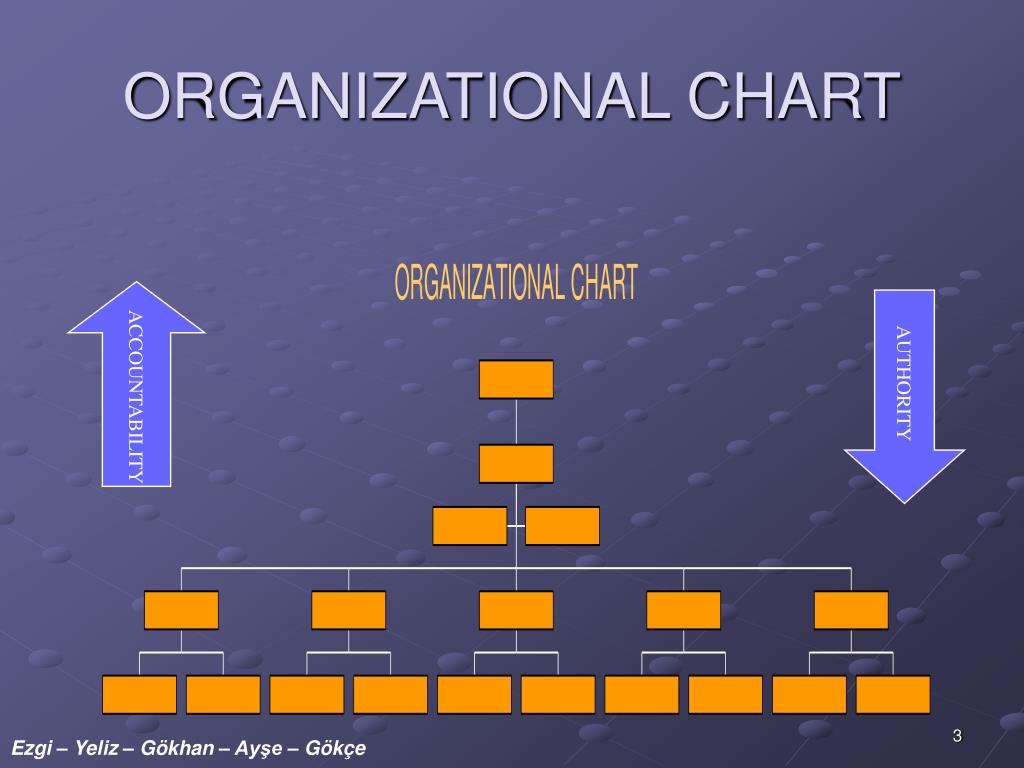 ORGANIZATIONAL CHART

ORGANIZATIONAL CHART

ACCOUNTABILITY

AUTHORITY

Ezgi – Yeliz – Gökhan – Ayşe – Gökçe

3